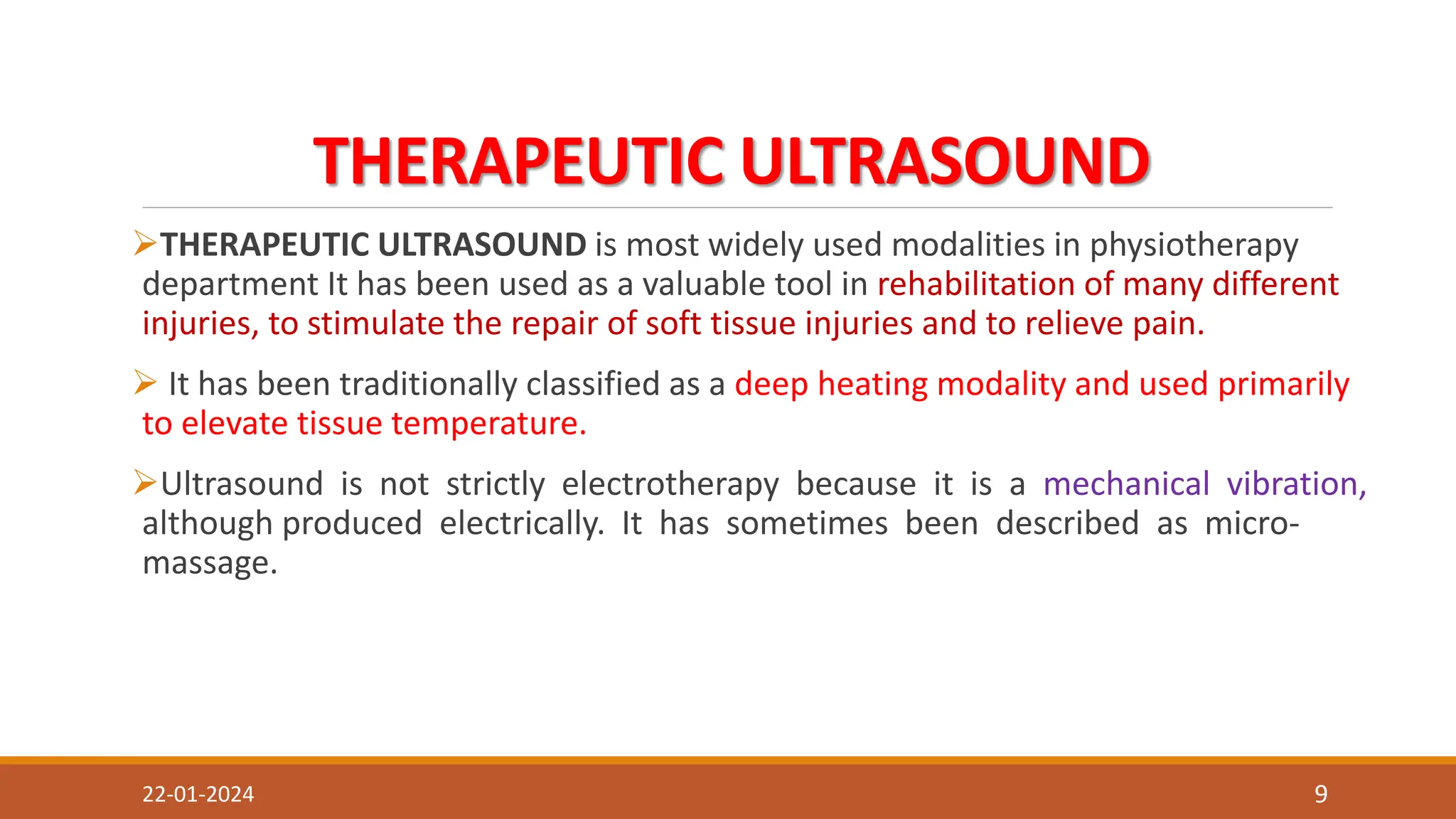 THERAPEUTIC ULTRASOUND

➢THERAPEUTIC ULTRASOUND is most widely used modalities in physiotherapy department It has been used as a valuable tool in rehabilitation of many different injuries, to stimulate the repair of soft tissue injuries and to relieve pain.

➢ It has been traditionally classified as a deep heating modality and used primarily to elevate tissue temperature.

➢Ultrasound is not strictly electrotherapy because it is a mechanical vibration, although produced electrically. It has sometimes been described as micro-massage.

22-01-2024

9